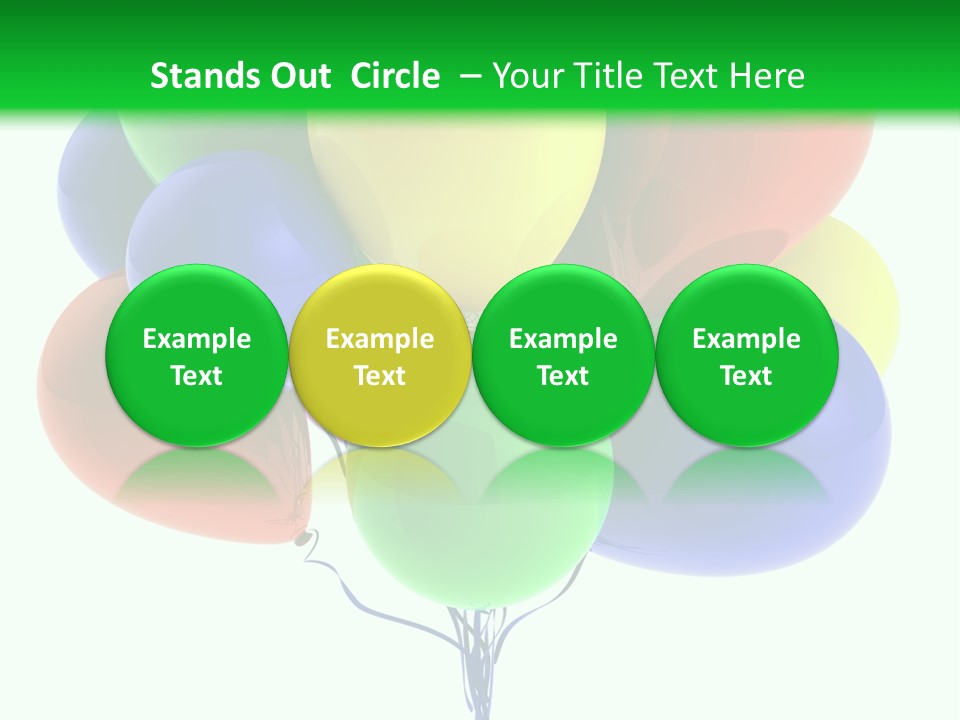 Stands Out Circle – Your Title Text Here

Example Text

Example Text

Example Text

Example Text